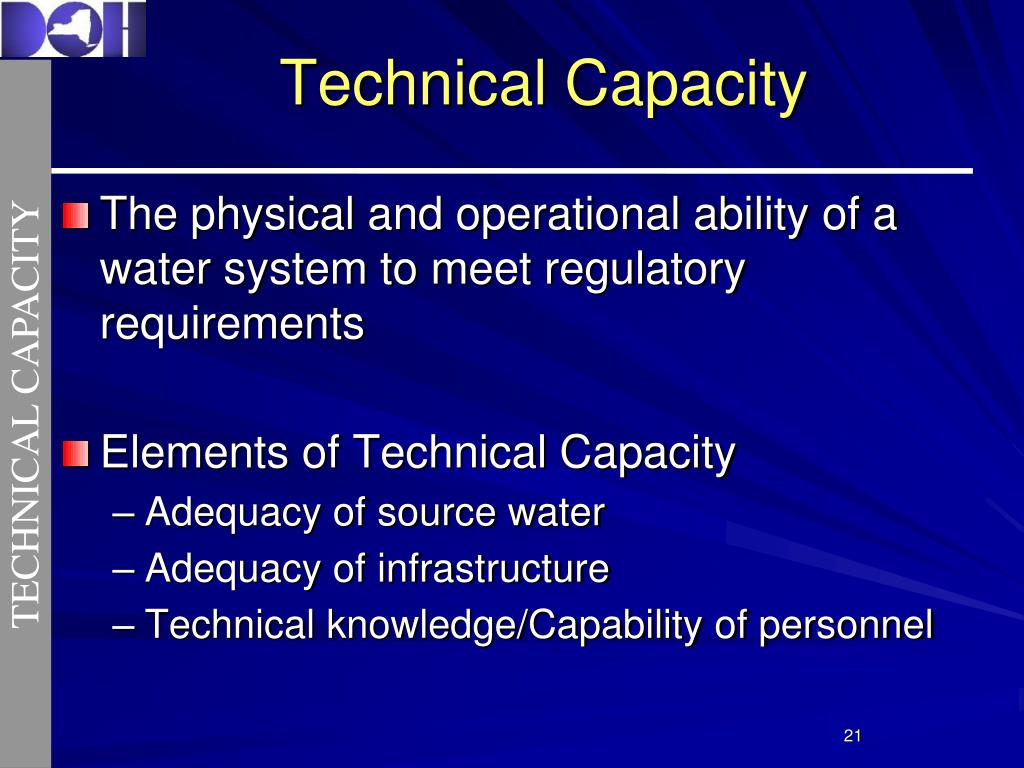 DOH

TECHNICAL CAPACITY

Technical Capacity

The physical and operational ability of a water system to meet regulatory requirements

Elements of Technical Capacity
– Adequacy of source water
– Adequacy of infrastructure
– Technical knowledge/Capability of personnel

21